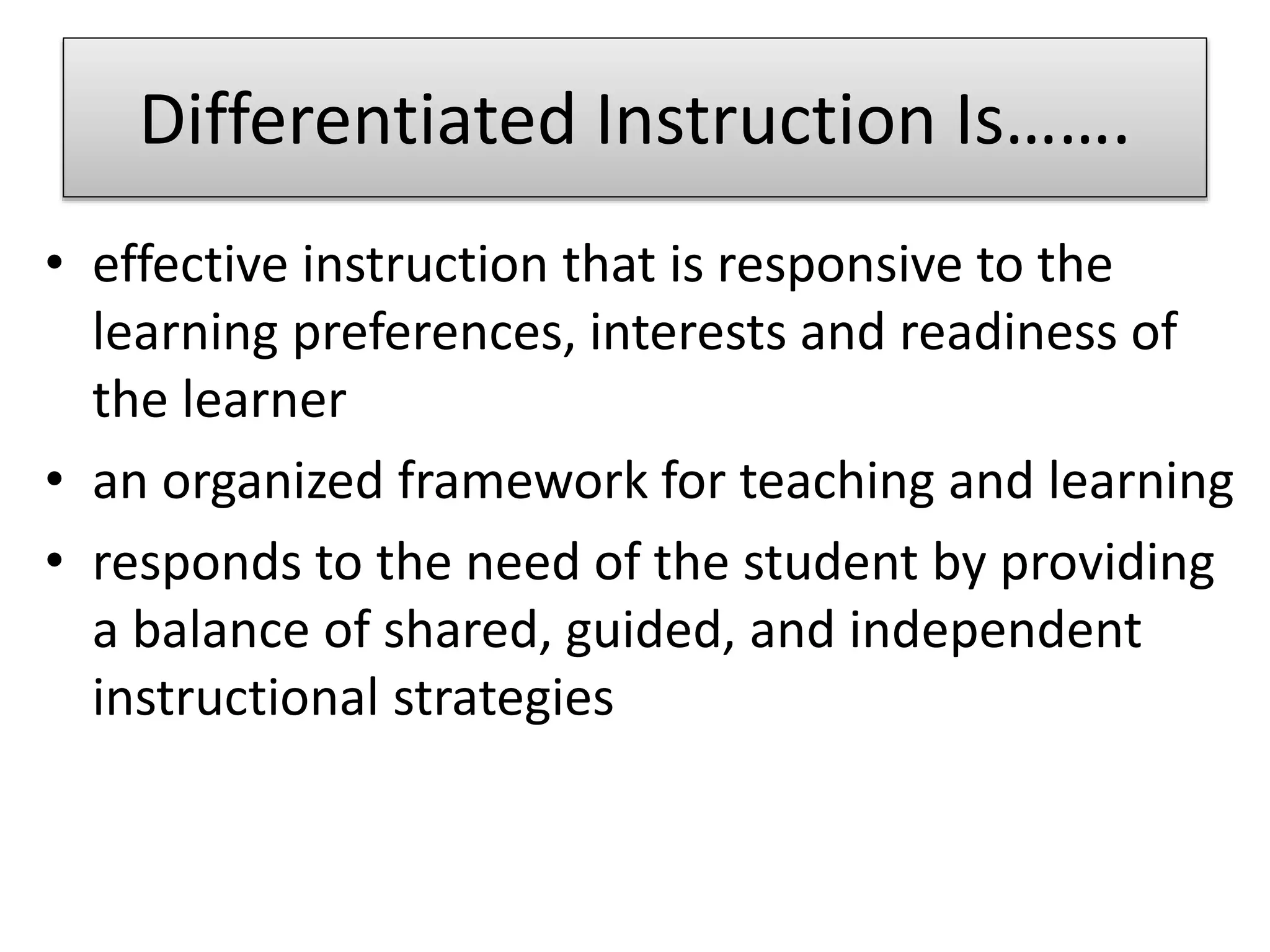 Differentiated Instruction Is…….

• effective instruction that is responsive to the learning preferences, interests and readiness of the learner
• an organized framework for teaching and learning
• responds to the need of the student by providing a balance of shared, guided, and independent instructional strategies